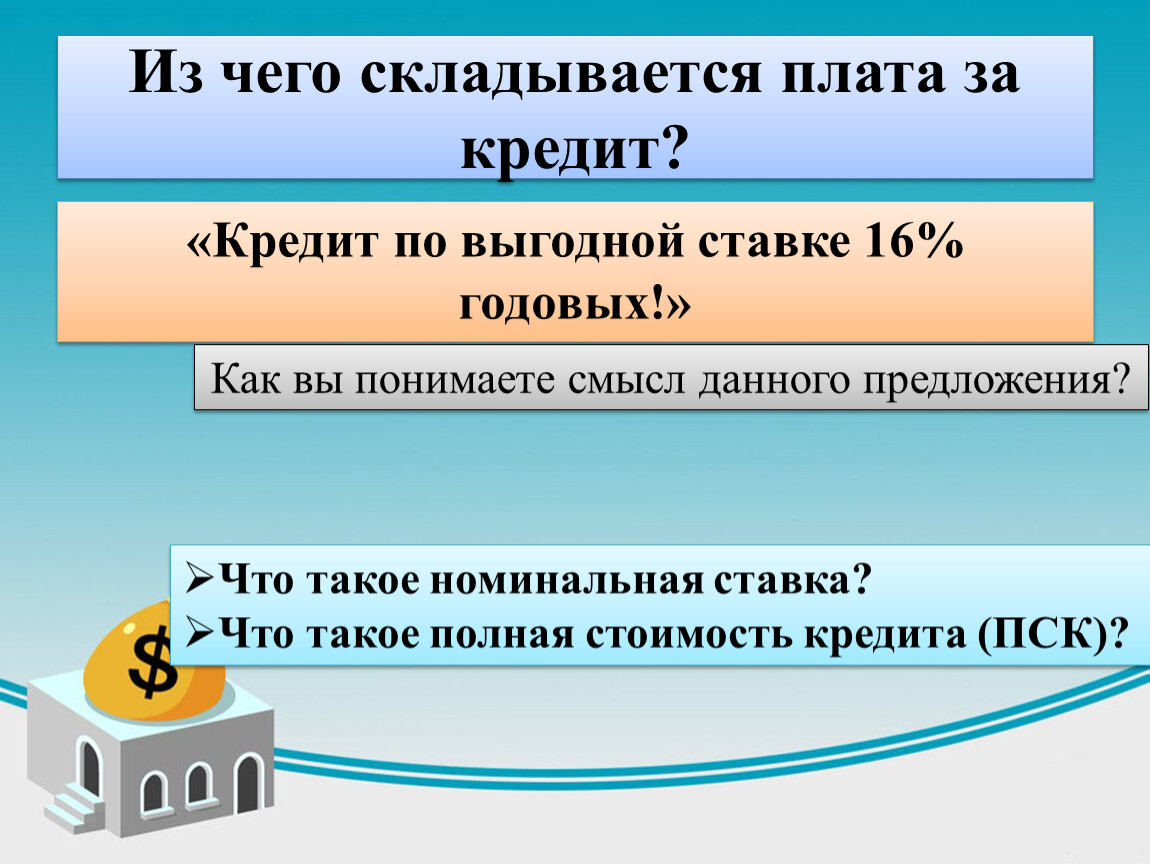 Из чего складывается плата за кредит?

«Кредит по выгодной ставке 16% годовых!»

Как вы понимаете смысл данного предложения?

➢Что такое номинальная ставка?
➢Что такое полная стоимость кредита (ПСК)?

$